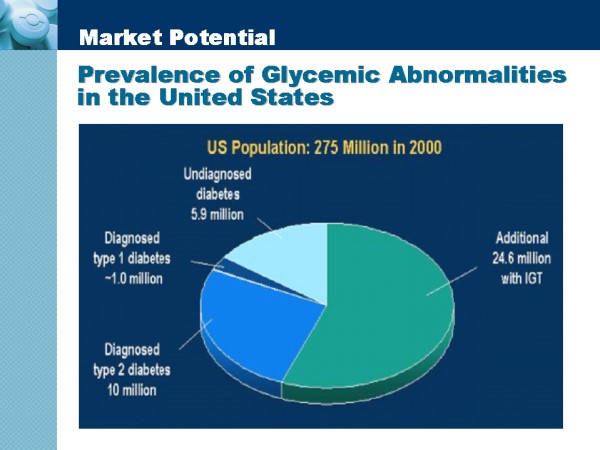 Market Potential

Prevalence of Glycemic Abnormalities in the United States

US Population: 275 Million in 2000

Undiagnosed diabetes 5.9 million

Diagnosed type 1 diabetes ~1.0 million

Diagnosed type 2 diabetes 10 million

Additional 24.6 million with IGT